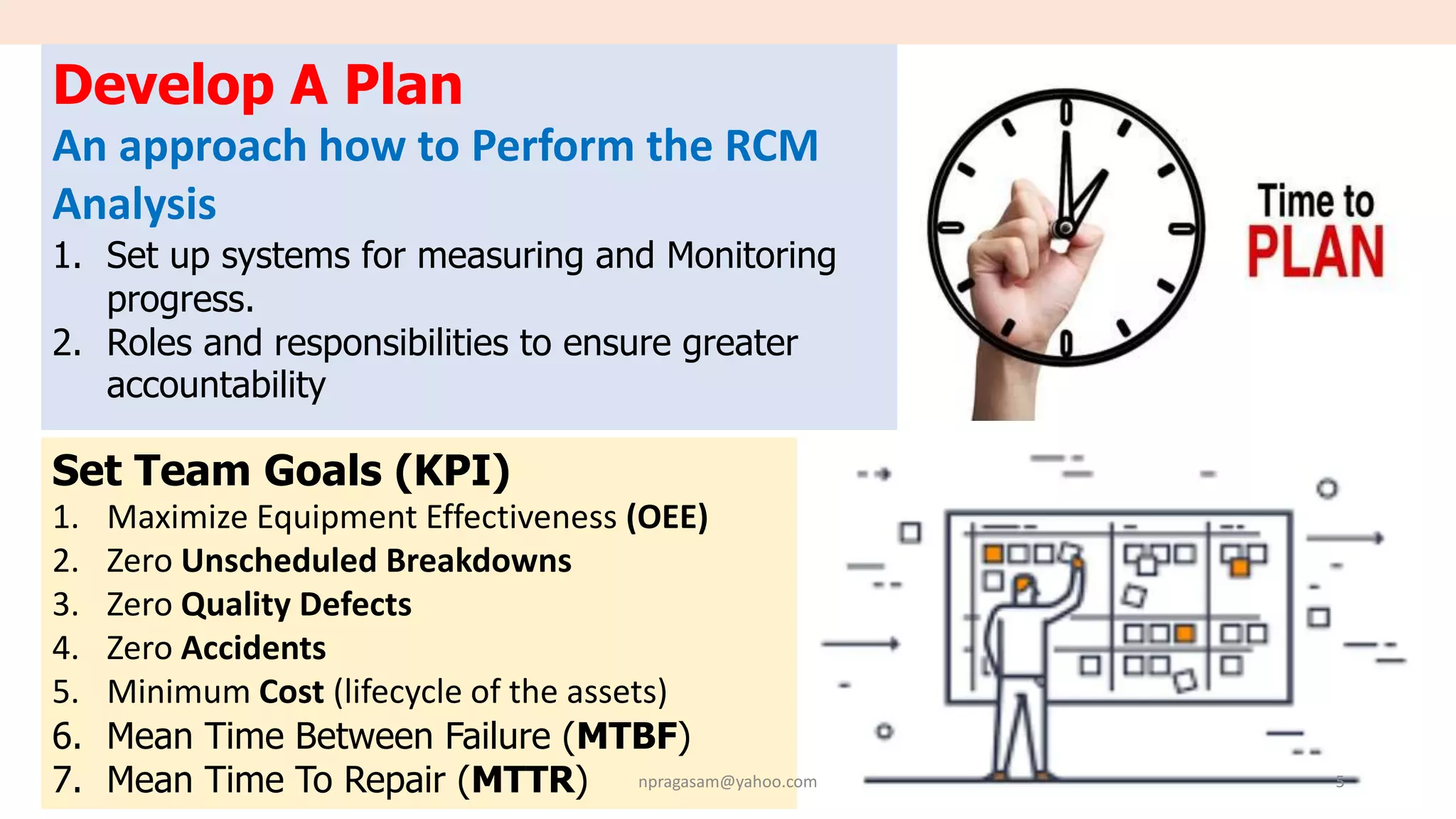 Develop A Plan

An approach how to Perform the RCM Analysis

1. Set up systems for measuring and Monitoring progress.
2. Roles and responsibilities to ensure greater accountability

Time to PLAN

Set Team Goals (KPI)

1. Maximize Equipment Effectiveness (OEE)
2. Zero Unscheduled Breakdowns
3. Zero Quality Defects
4. Zero Accidents
5. Minimum Cost (lifecycle of the assets)
6. Mean Time Between Failure (MTBF)
7. Mean Time To Repair (MTTR)

npragasam@yahoo.com

5